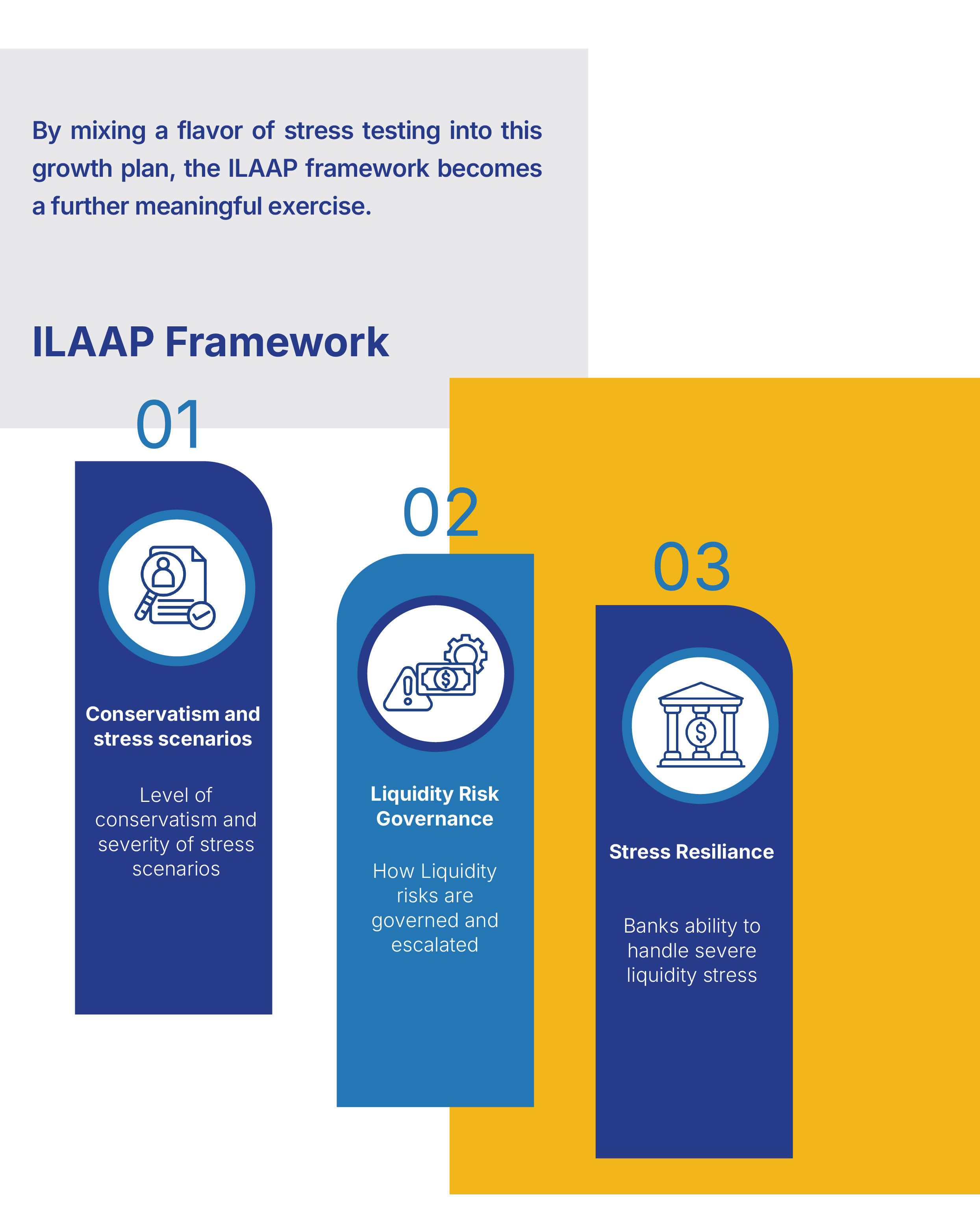 By mixing a flavor of stress testing into this growth plan, the ILAAP framework becomes a further meaningful exercise.

ILAAP Framework

01

Conservatism and stress scenarios

Level of conservatism and severity of stress scenarios

02

Liquidity Risk Governance

How Liquidity risks are governed and escalated

03

Stress Resiliance

Banks ability to handle severe liquidity stress